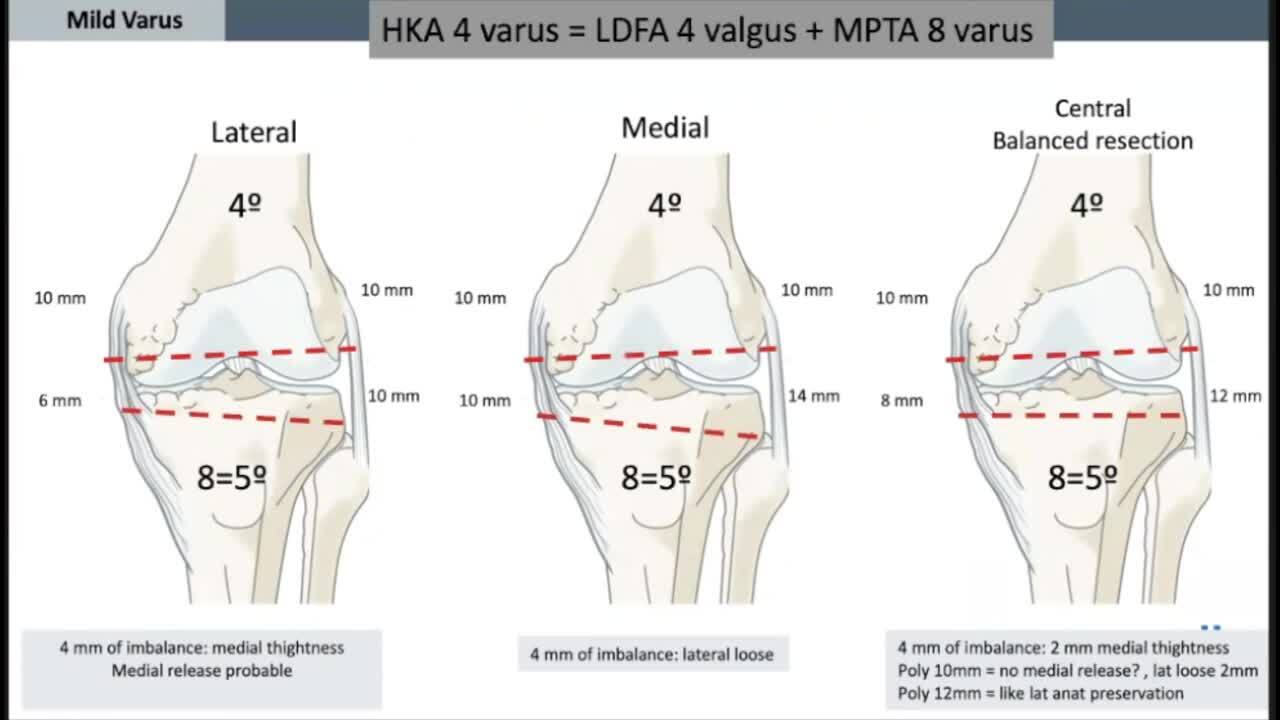 Mild Varus

HKA 4 varus = LDFA 4 valgus + MPTA 8 varus

Lateral

4º

10 mm

10 mm

6 mm

10 mm

8=5º

4 mm of imbalance: medial thightness
Medial release probable

Medial

4º

10 mm

10 mm

10 mm

14 mm

8=5º

4 mm of imbalance: lateral loose

Central
Balanced resection

4º

10 mm

10 mm

8 mm

12 mm

8=5º

4 mm of imbalance: 2 mm medial thightness
Poly 10mm = no medial release? , lat loose 2mm
Poly 12mm = like lat anat preservation